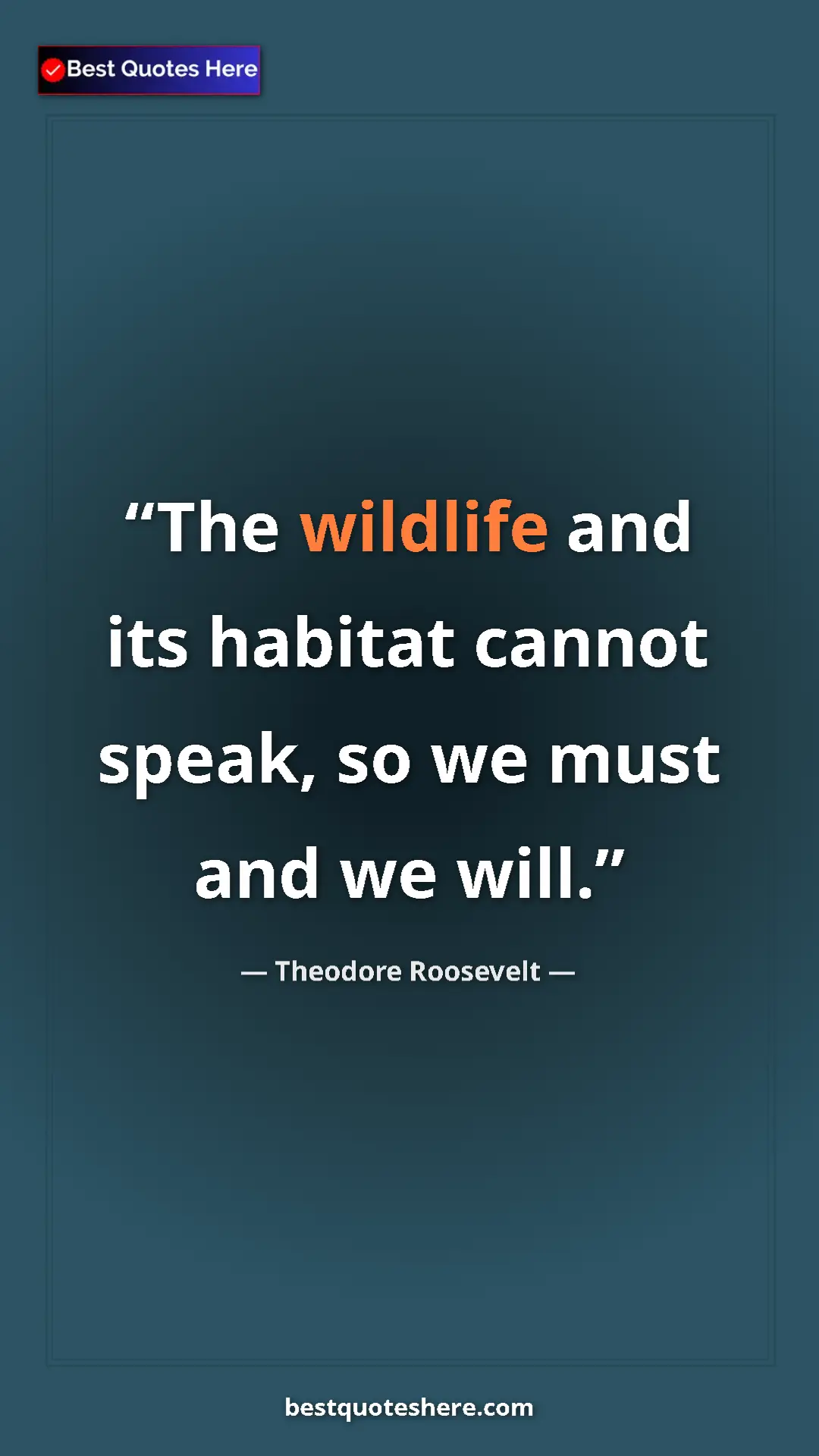 Best Quotes Here

“The wildlife and its habitat cannot speak, so we must and we will.”

— Theodore Roosevelt —

bestquoteshere.com